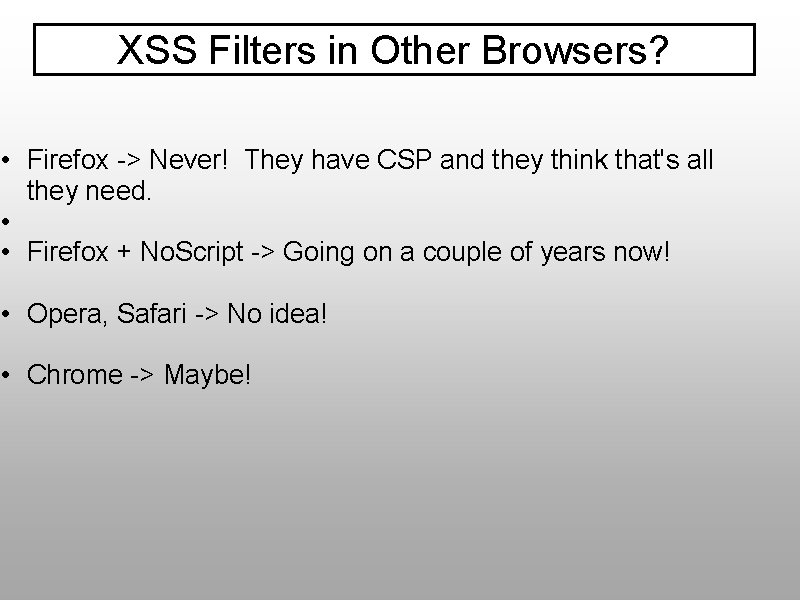 XSS Filters in Other Browsers?

• Firefox -> Never!  They have CSP and they think that's all they need.
•
• Firefox + NoScript -> Going on a couple of years now!

• Opera, Safari -> No idea!

• Chrome -> Maybe!